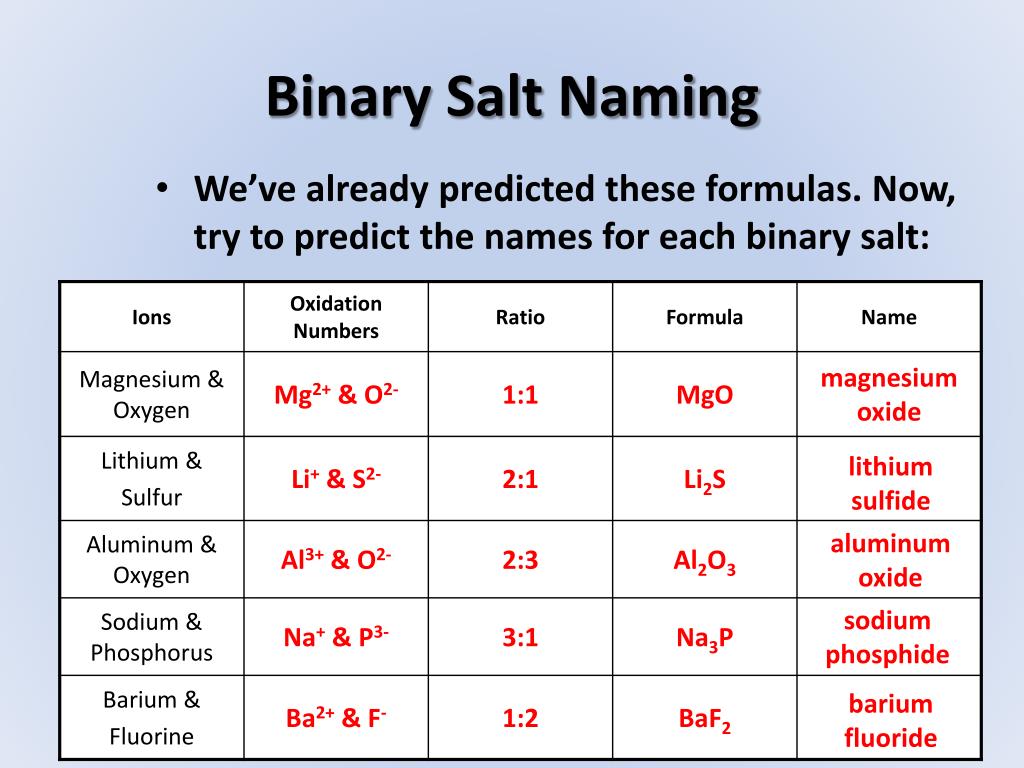 Binary Salt Naming

• We've already predicted these formulas. Now, try to predict the names for each binary salt:

| Ions | Oxidation Numbers | Ratio | Formula | Name |
|---|---|---|---|---|
| Magnesium & Oxygen | $Mg^{2+}$ & $O^{2-}$ | 1:1 | $MgO$ | magnesium oxide |
| Lithium & Sulfur | $Li^{+}$ & $S^{2-}$ | 2:1 | $Li_2S$ | lithium sulfide |
| Aluminum & Oxygen | $Al^{3+}$ & $O^{2-}$ | 2:3 | $Al_2O_3$ | aluminum oxide |
| Sodium & Phosphorus | $Na^{+}$ & $P^{3-}$ | 3:1 | $Na_3P$ | sodium phosphide |
| Barium & Fluorine | $Ba^{2+}$ & $F^{-}$ | 1:2 | $BaF_2$ | barium fluoride |